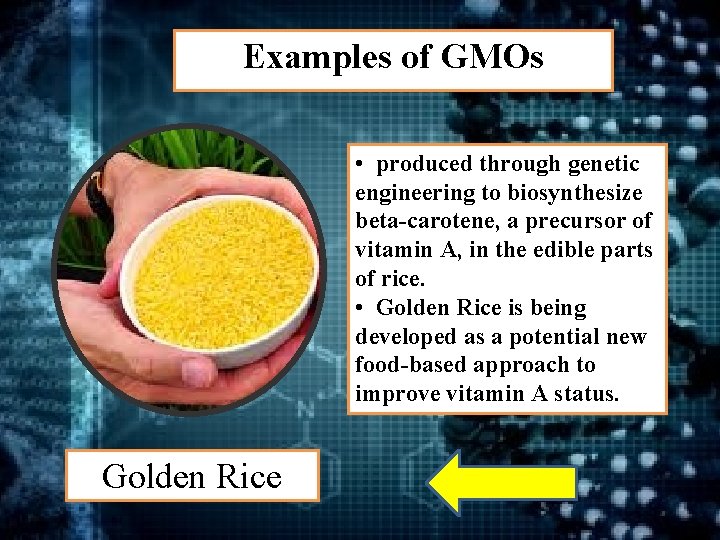 Examples of GMOs

• produced through genetic engineering to biosynthesize beta-carotene, a precursor of vitamin A, in the edible parts of rice.
• Golden Rice is being developed as a potential new food-based approach to improve vitamin A status.

Golden Rice